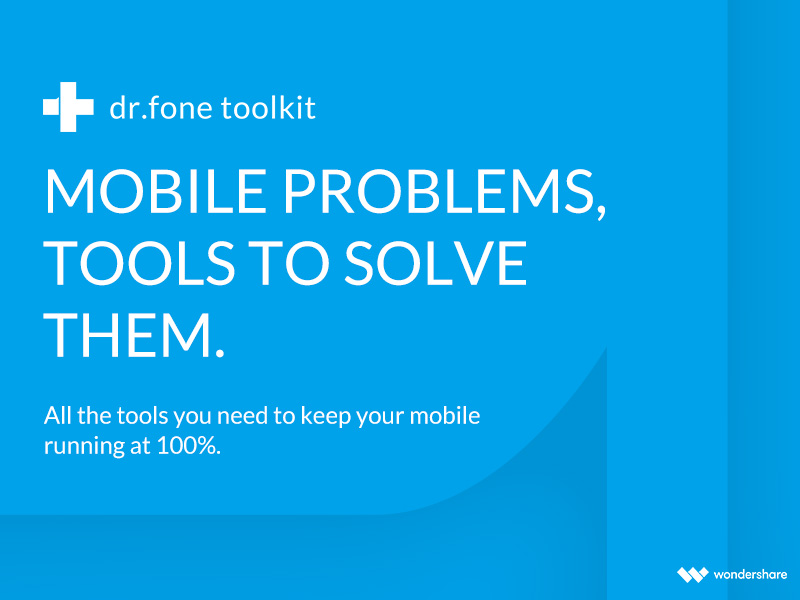 dr.fone toolkit

MOBILE PROBLEMS, TOOLS TO SOLVE THEM.

All the tools you need to keep your mobile running at 100%.

wondershare